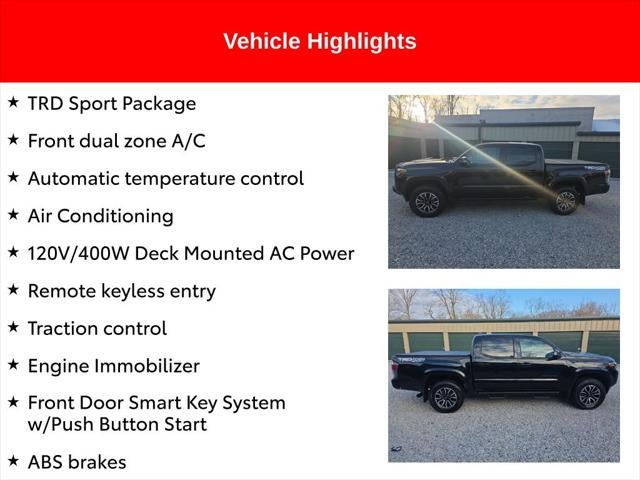 Vehicle Highlights

★ TRD Sport Package

★ Front dual zone A/C

★ Automatic temperature control

★ Air Conditioning

★ 120V/400W Deck Mounted AC Power

★ Remote keyless entry

★ Traction control

★ Engine Immobilizer

★ Front Door Smart Key System w/Push Button Start

★ ABS brakes